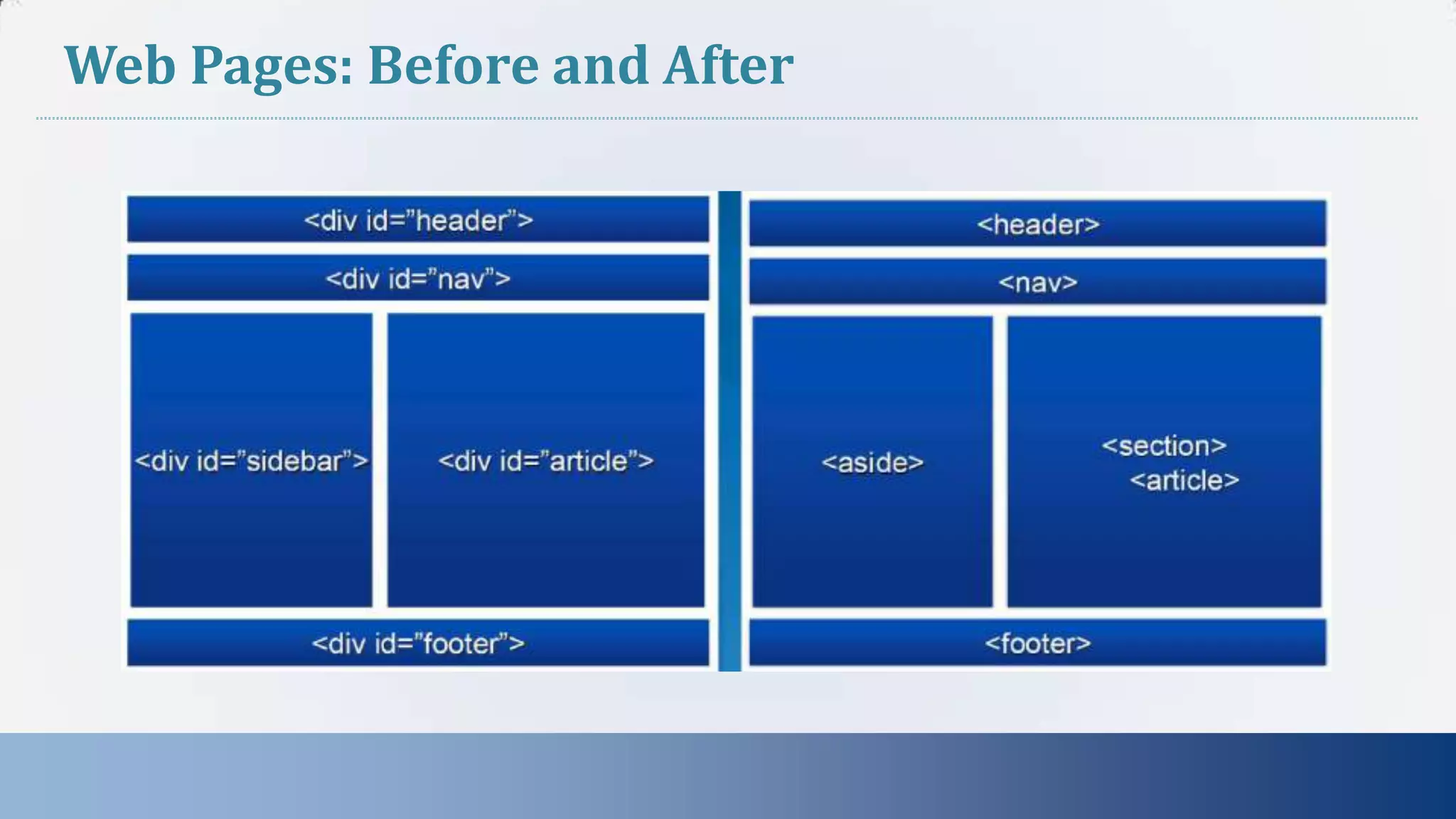 Web Pages: Before and After

<div id="header">

<div id="nav">

<div id="sidebar">

<div id="article">

<div id="footer">

<header>

<nav>

<aside>

<section>
<article>

<footer>